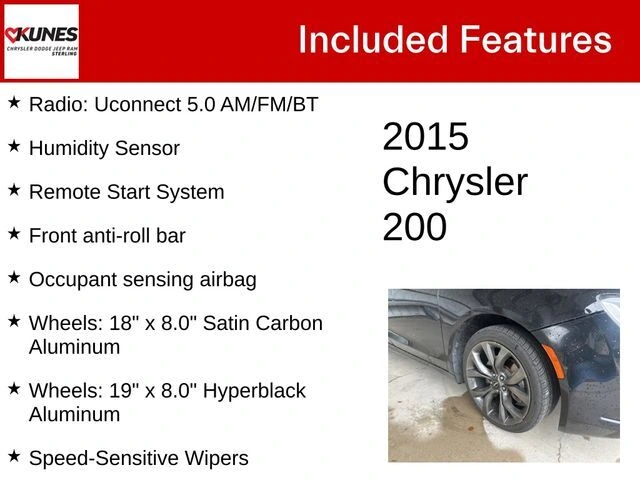 KUNES
CHRYSLER DODGE JEEP RAM
STERLING

Included Features

★ Radio: Uconnect 5.0 AM/FM/BT

★ Humidity Sensor

★ Remote Start System

★ Front anti-roll bar

★ Occupant sensing airbag

★ Wheels: 18" x 8.0" Satin Carbon Aluminum

★ Wheels: 19" x 8.0" Hyperblack Aluminum

★ Speed-Sensitive Wipers

2015 Chrysler 200